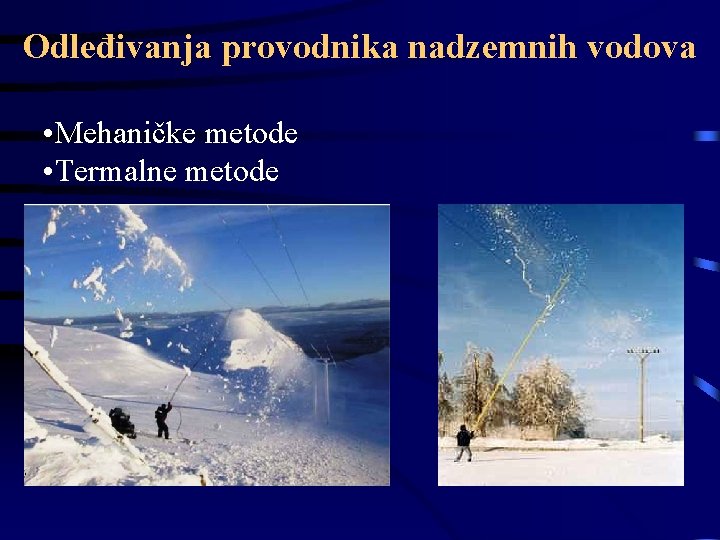 Odleđivanja provodnika nadzemnih vodova

•Mehaničke metode
•Termalne metode